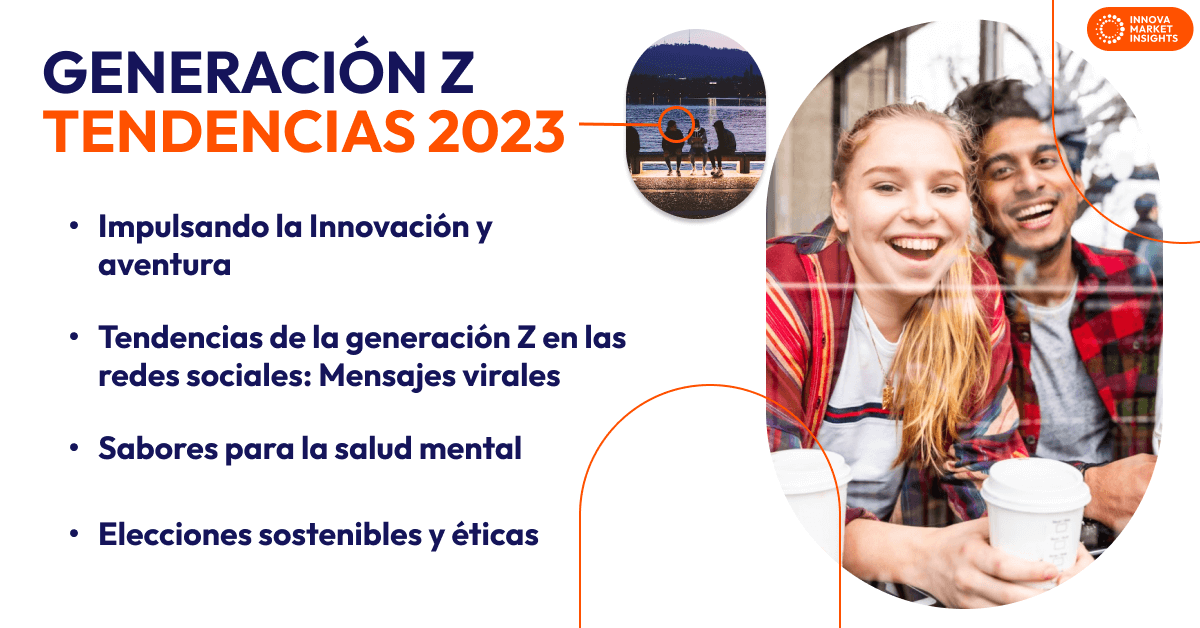 GENERACIÓN Z
TENDENCIAS 2023

INNOVA MARKET INSIGHTS

• Impulsando la Innovación y aventura

• Tendencias de la generación Z en las redes sociales: Mensajes virales

• Sabores para la salud mental

• Elecciones sostenibles y éticas